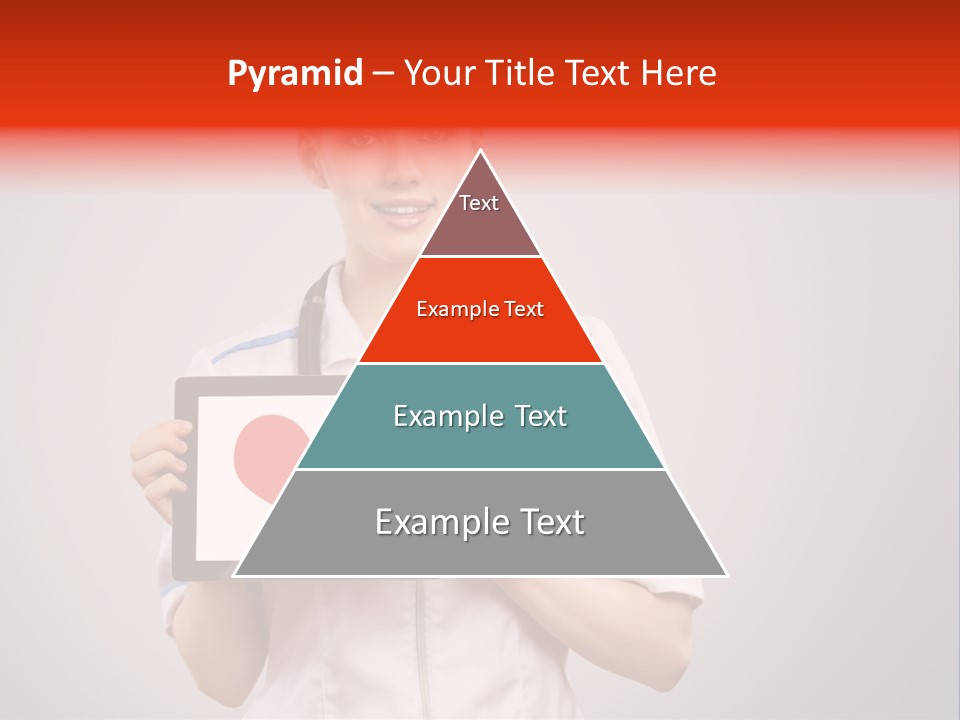 Pyramid – Your Title Text Here

Text

Example Text

Example Text

Example Text